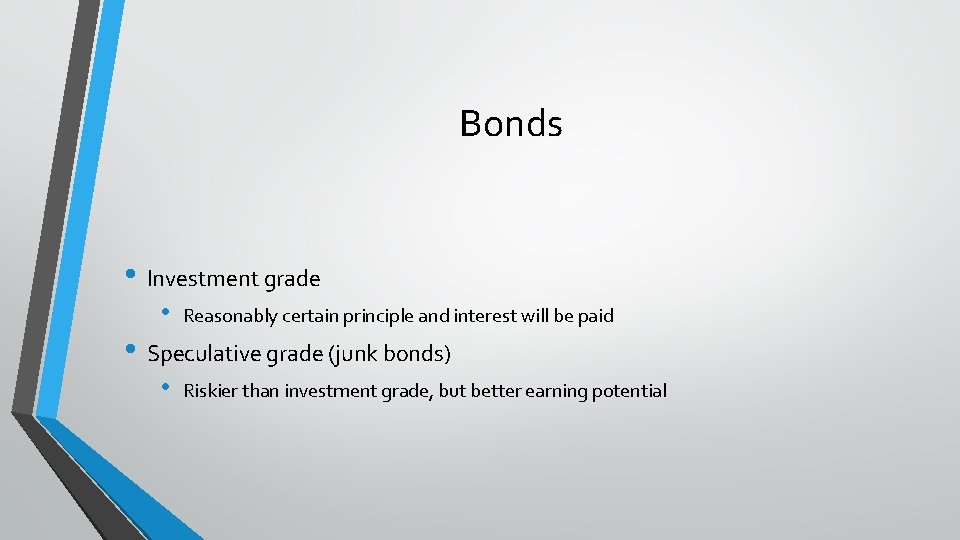 Bonds

• Investment grade
  • Reasonably certain principle and interest will be paid
• Speculative grade (junk bonds)
  • Riskier than investment grade, but better earning potential